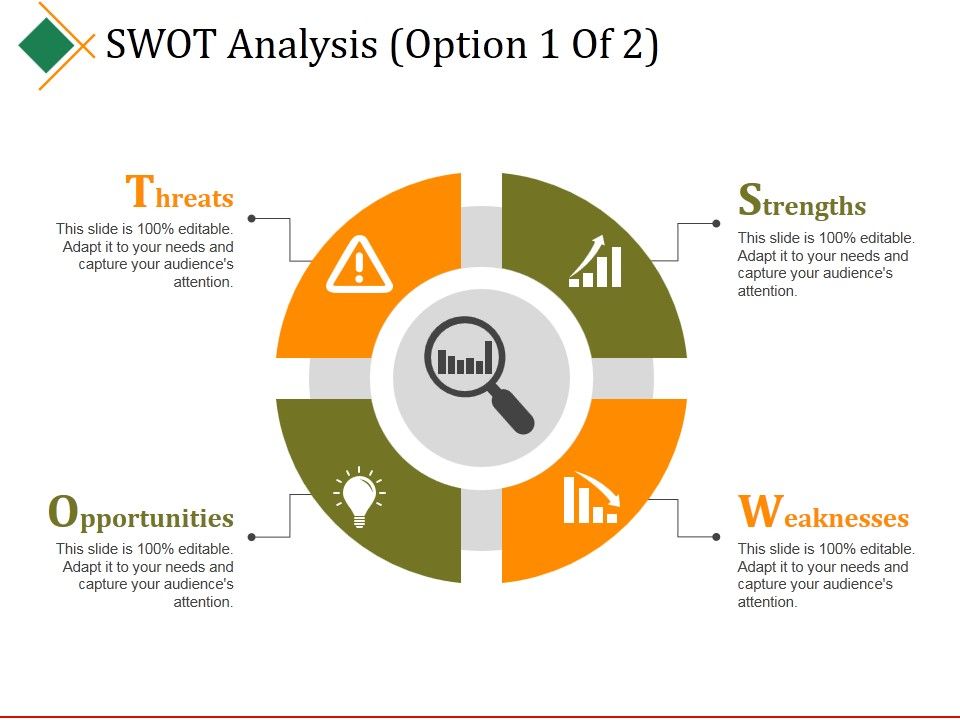 SWOT Analysis (Option 1 Of 2)

Threats
This slide is 100% editable. Adapt it to your needs and capture your audience's attention.

Strengths
This slide is 100% editable. Adapt it to your needs and capture your audience's attention.

Opportunities
This slide is 100% editable. Adapt it to your needs and capture your audience's attention.

Weaknesses
This slide is 100% editable. Adapt it to your needs and capture your audience's attention.